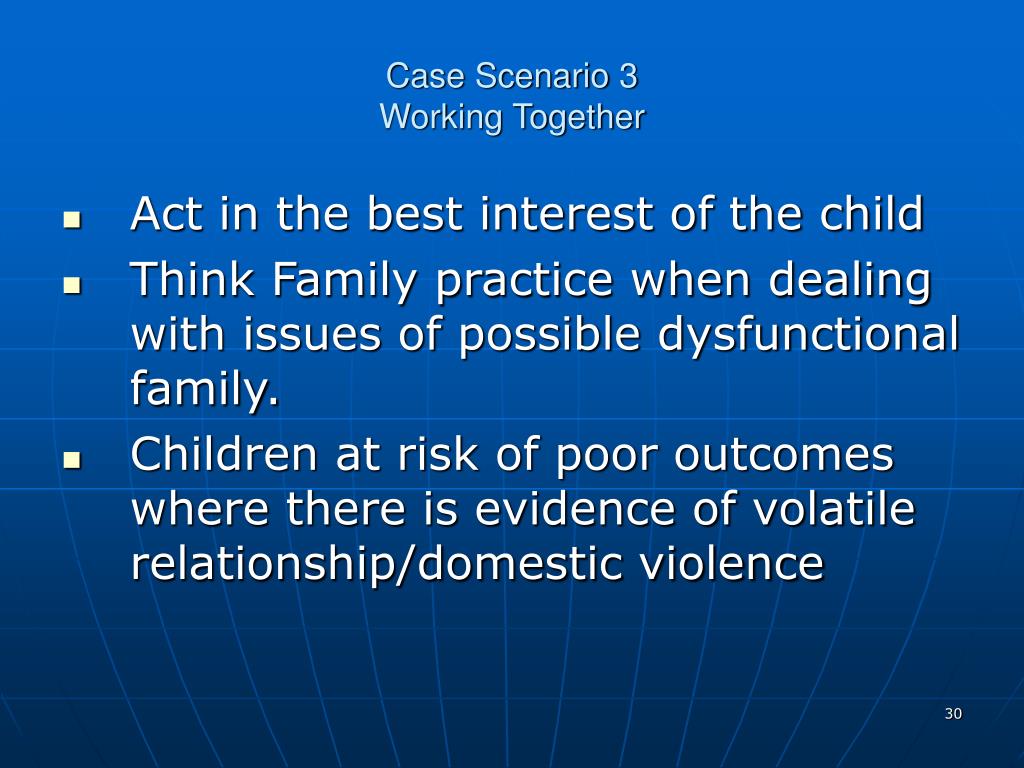 Case Scenario 3
Working Together

- Act in the best interest of the child
- Think Family practice when dealing with issues of possible dysfunctional family.
- Children at risk of poor outcomes where there is evidence of volatile relationship/domestic violence

30